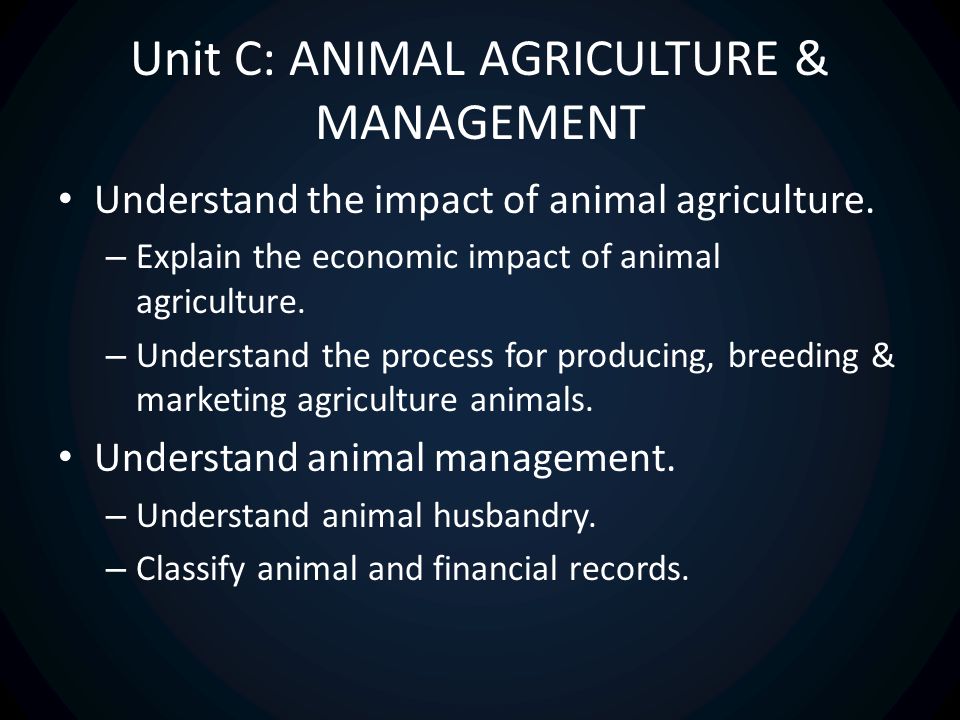 Unit C: ANIMAL AGRICULTURE & MANAGEMENT

• Understand the impact of animal agriculture.
– Explain the economic impact of animal agriculture.
– Understand the process for producing, breeding & marketing agriculture animals.

• Understand animal management.
– Understand animal husbandry.
– Classify animal and financial records.